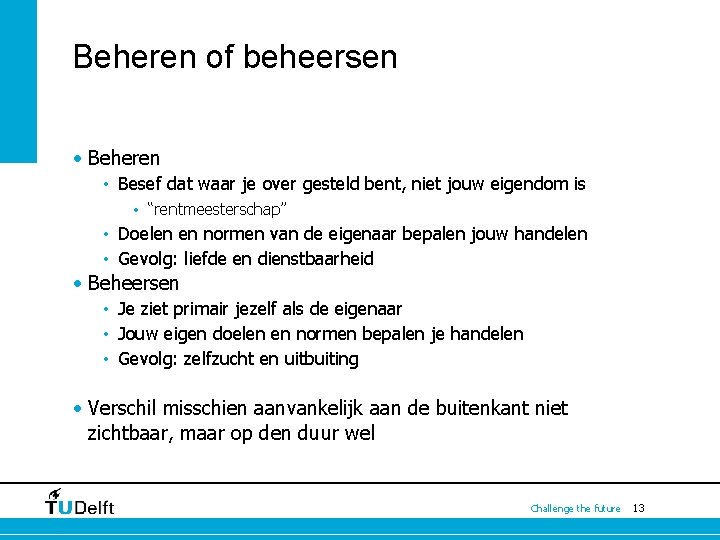 Beheren of beheersen

• Beheren
 • Besef dat waar je over gesteld bent, niet jouw eigendom is
  • "rentmeesterschap"
 • Doelen en normen van de eigenaar bepalen jouw handelen
 • Gevolg: liefde en dienstbaarheid
• Beheersen
 • Je ziet primair jezelf als de eigenaar
 • Jouw eigen doelen en normen bepalen je handelen
 • Gevolg: zelfzucht en uitbuiting

• Verschil misschien aanvankelijk aan de buitenkant niet zichtbaar, maar op den duur wel

TUDelft

Challenge the future 13